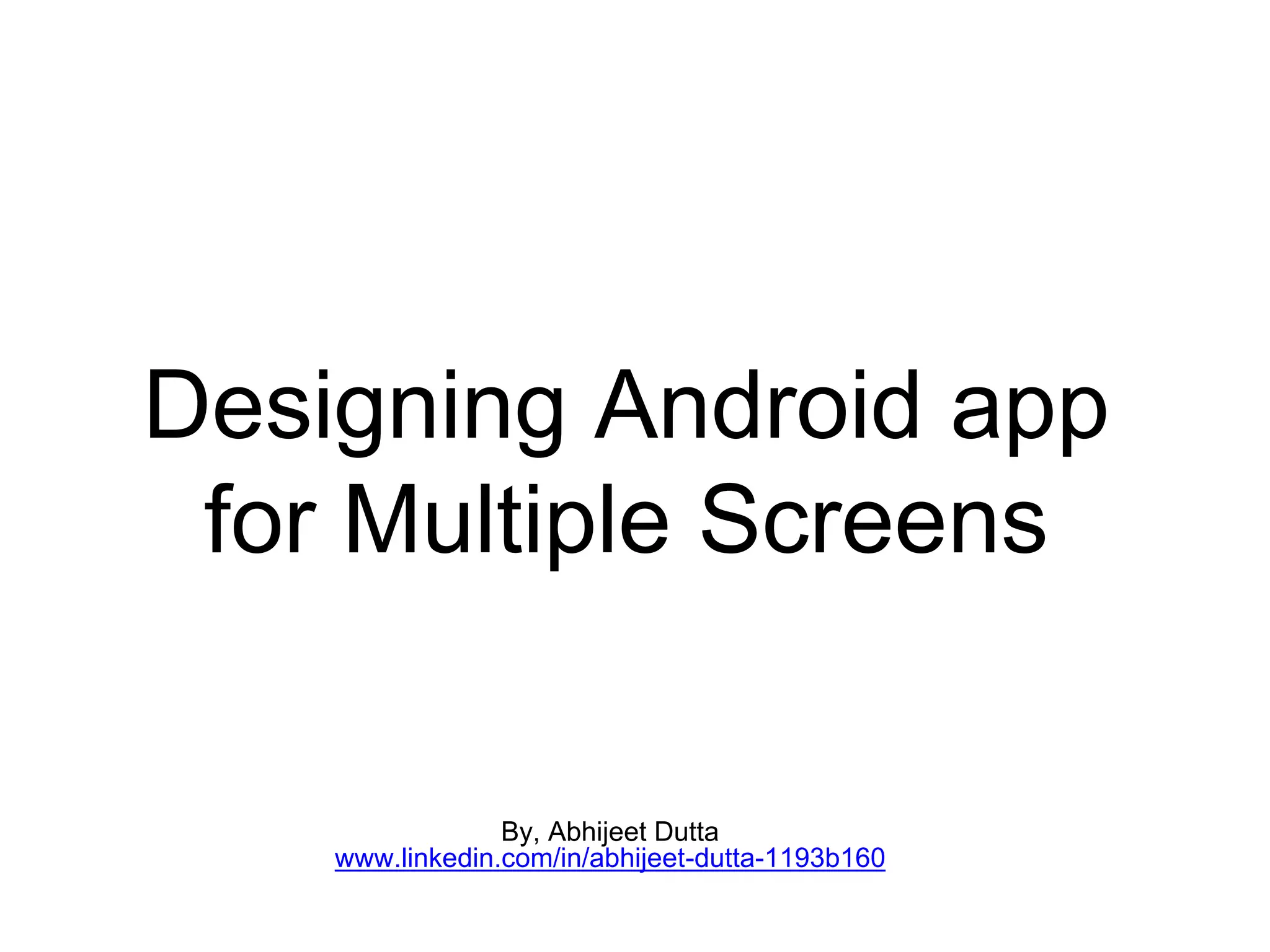 Designing Android app for Multiple Screens

By, Abhijeet Dutta
www.linkedin.com/in/abhijeet-dutta-1193b160